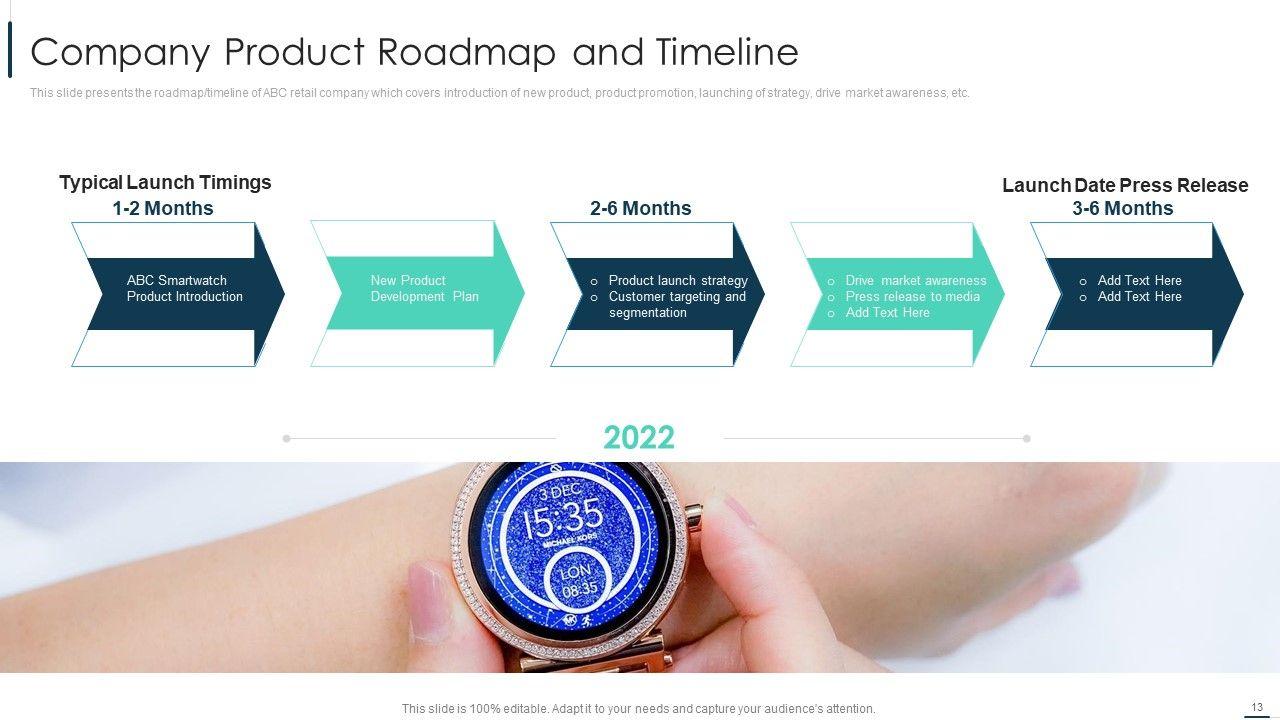 Company Product Roadmap and Timeline

This slide presents the roadmap/timeline of ABC retail company which covers introduction of new product, product promotion, launching of strategy, drive market awareness, etc.

Typical Launch Timings
1-2 Months

ABC Smartwatch Product Introduction

New Product Development Plan

2-6 Months

o Product launch strategy
o Customer targeting and segmentation

o Drive market awareness
o Press release to media
o Add Text Here

Launch Date Press Release
3-6 Months

o Add Text Here
o Add Text Here

2022

3 DEC
15:35
MICHAEL KORS
LON
08:35

This slide is 100% editable. Adapt it to your needs and capture your audience's attention.

13